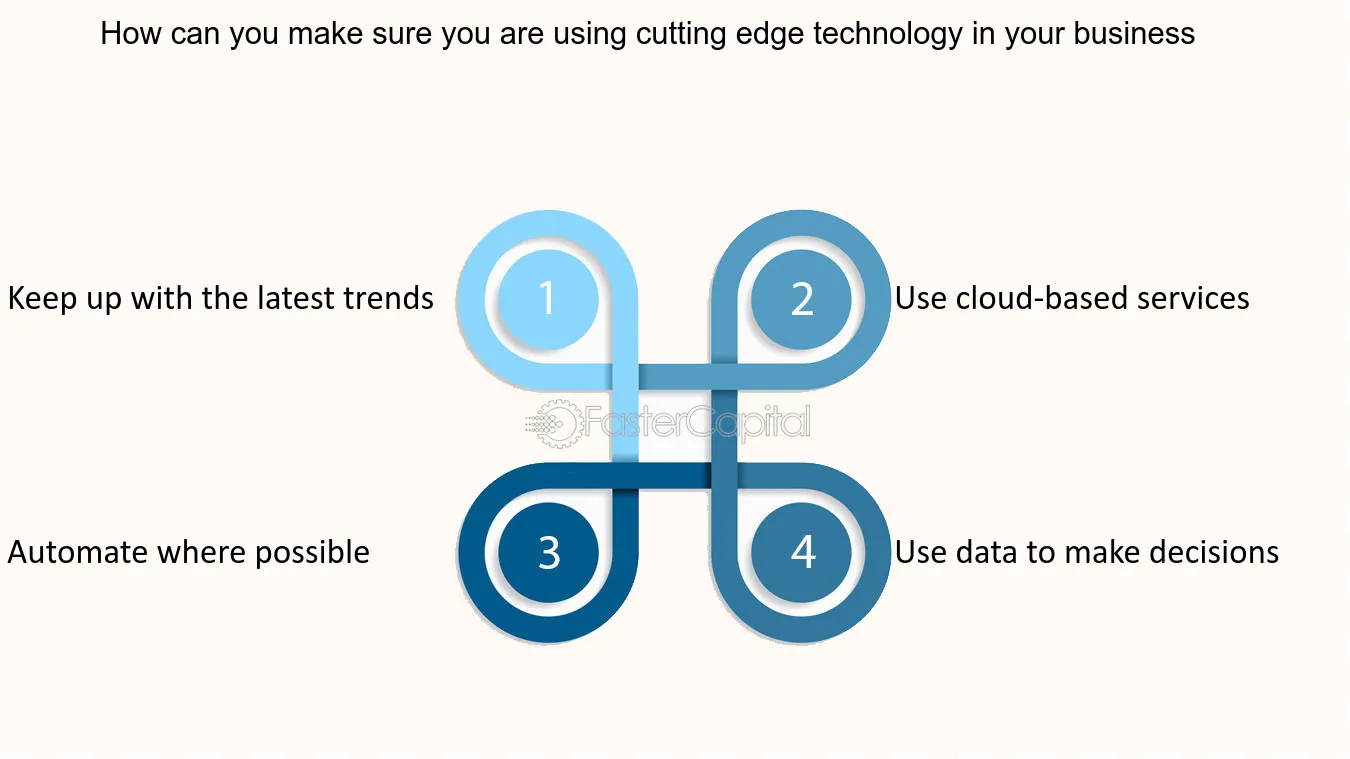 How can you make sure you are using cutting edge technology in your business

Keep up with the latest trends

1

2

Use cloud-based services

FasterCapital

Automate where possible

3

4

Use data to make decisions